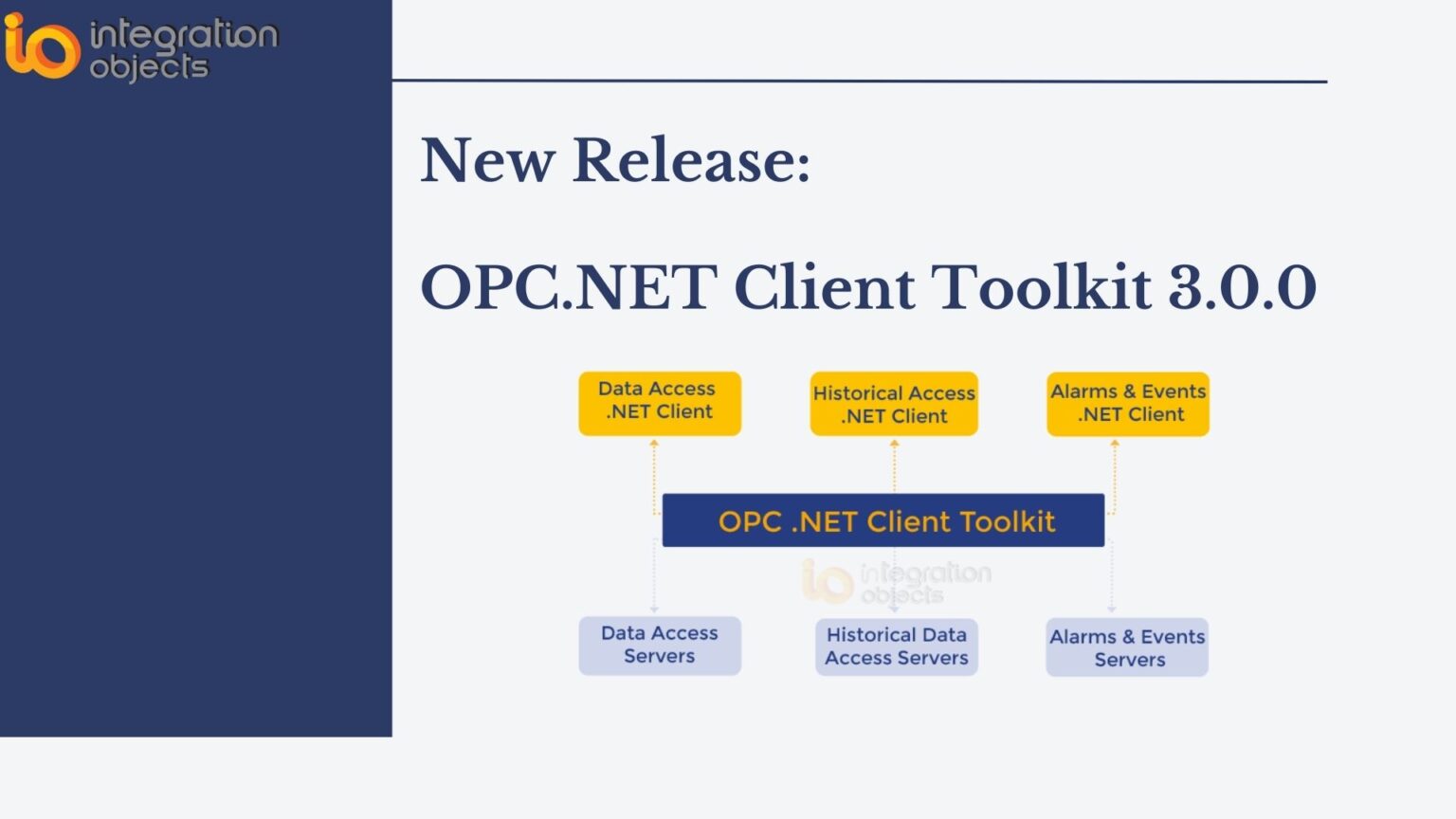 io integration objects

New Release:

OPC.NET Client Toolkit 3.0.0

Data Access .NET Client

Historical Access .NET Client

Alarms & Events .NET Client

OPC .NET Client Toolkit

io integration objects

Data Access Servers

Historical Data Access Servers

Alarms & Events Servers